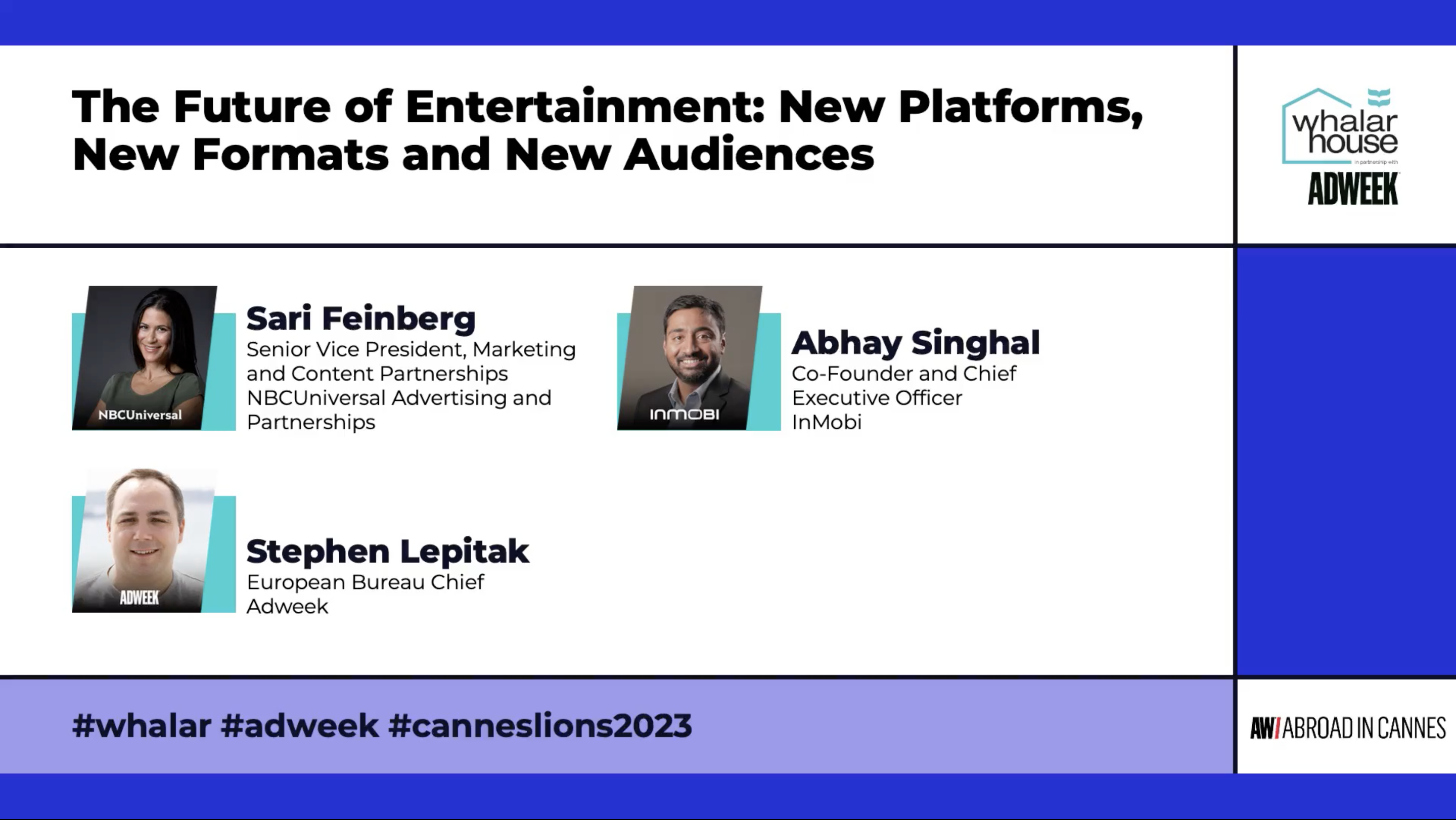 The Future of Entertainment: New Platforms, New Formats and New Audiences

whalar house
in partnership with
ADWEEK

NBCUniversal
Sari Feinberg
Senior Vice President, Marketing and Content Partnerships
NBCUniversal Advertising and Partnerships

INMOBI
Abhay Singhal
Co-Founder and Chief Executive Officer
InMobi

ADWEEK
Stephen Lepitak
European Bureau Chief
Adweek

#whalar #adweek #canneslions2023

AW/ ABROAD IN CANNES